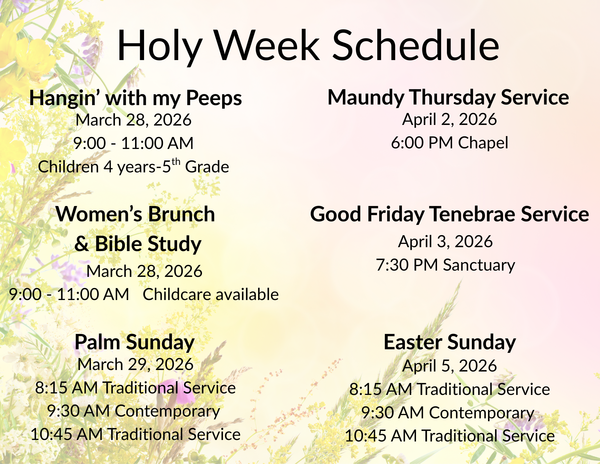 Holy Week Schedule

Hangin' with my Peeps
March 28, 2026
9:00 - 11:00 AM
Children 4 years-5$^{th}$ Grade

Women's Brunch
& Bible Study
March 28, 2026
9:00 - 11:00 AM   Childcare available

Palm Sunday
March 29, 2026
8:15 AM Traditional Service
9:30 AM Contemporary
10:45 AM Traditional Service

Maundy Thursday Service
April 2, 2026
6:00 PM Chapel

Good Friday Tenebrae Service
April 3, 2026
7:30 PM Sanctuary

Easter Sunday
April 5, 2026
8:15 AM Traditional Service
9:30 AM Contemporary
10:45 AM Traditional Service